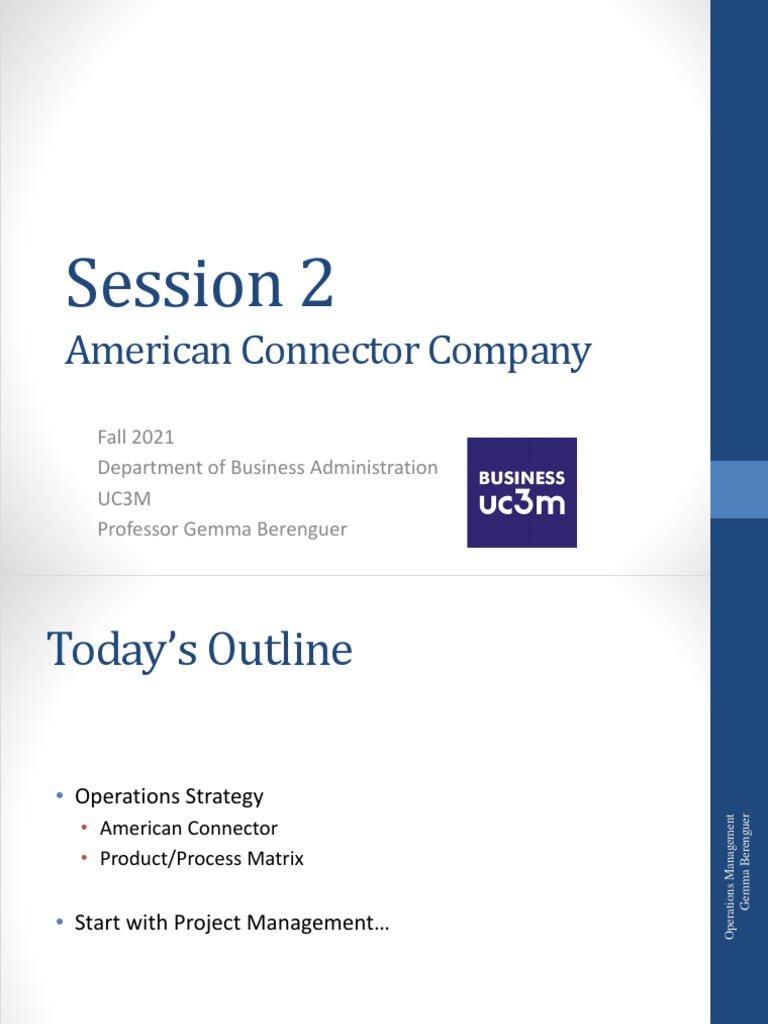 Session 2
American Connector Company

Fall 2021
Department of Business Administration
UC3M
Professor Gemma Berenguer

BUSINESS
uc3m

Today's Outline

• Operations Strategy
  • American Connector
  • Product/Process Matrix

• Start with Project Management…

Operations Management
Gemma Berenguer